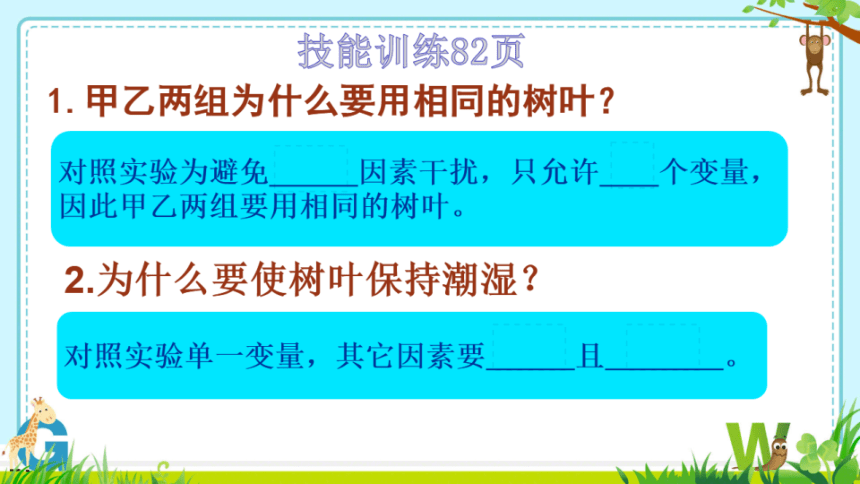 技能训练82页

1. 甲乙两组为什么要用相同的树叶？

对照实验为避免______因素干扰，只允许____个变量，因此甲乙两组要用相同的树叶。

2.为什么要使树叶保持潮湿？

对照实验单一变量，其它因素要______且________。

G

W